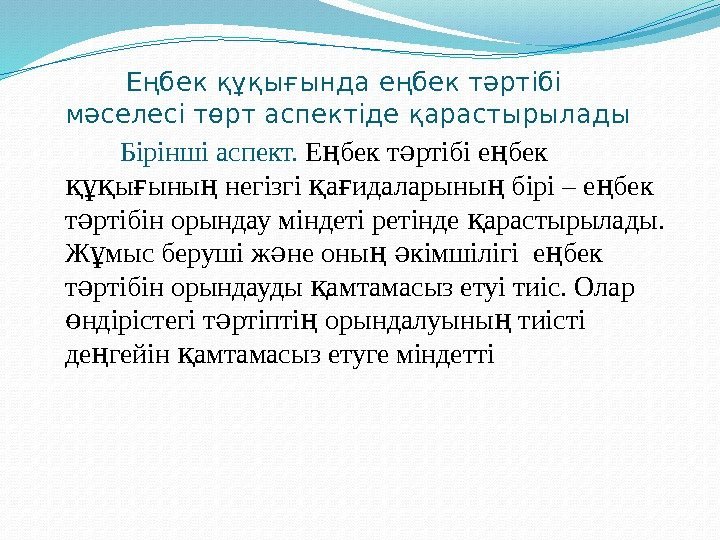 Еңбек құқығында еңбек тәртібі мәселесі төрт аспектіде қарастырылады

Бірінші аспект. Еңбек тәртібі еңбек құқығының негізгі қағидаларының бірі – еңбек тәртібін орындау міндеті ретінде қарастырылады. Жұмыс беруші және оның әкімшілігі еңбек тәртібін орындауды қамтамасыз етуі тиіс. Олар өндірістегі тәртіптің орындалуының тиісті деңгейін қамтамасыз етуге міндетті